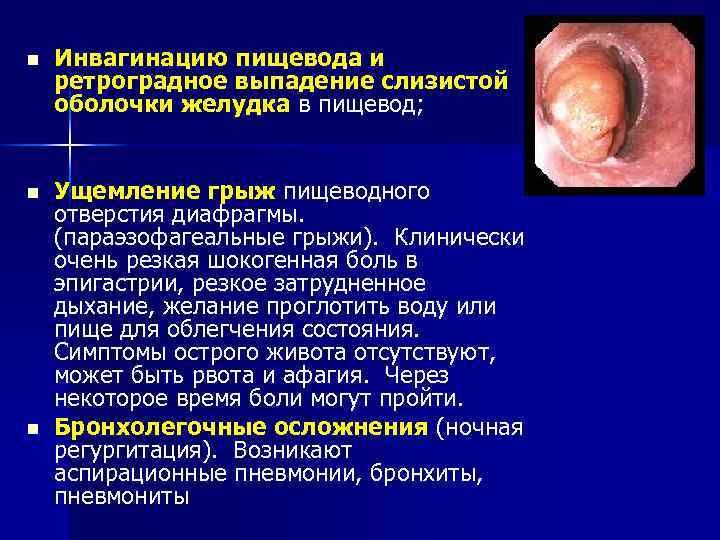 ■ Инвагинацию пищевода и ретроградное выпадение слизистой оболочки желудка в пищевод;

■ Ущемление грыж пищеводного отверстия диафрагмы. (параэзофагеальные грыжи). Клинически очень резкая шокогенная боль в эпигастрии, резкое затрудненное дыхание, желание проглотить воду или пище для облегчения состояния. Симптомы острого живота отсутствуют, может быть рвота и афагия. Через некоторое время боли могут пройти.

■ Бронхолегочные осложнения (ночная регургитация). Возникают аспирационные пневмонии, бронхиты, пневмониты